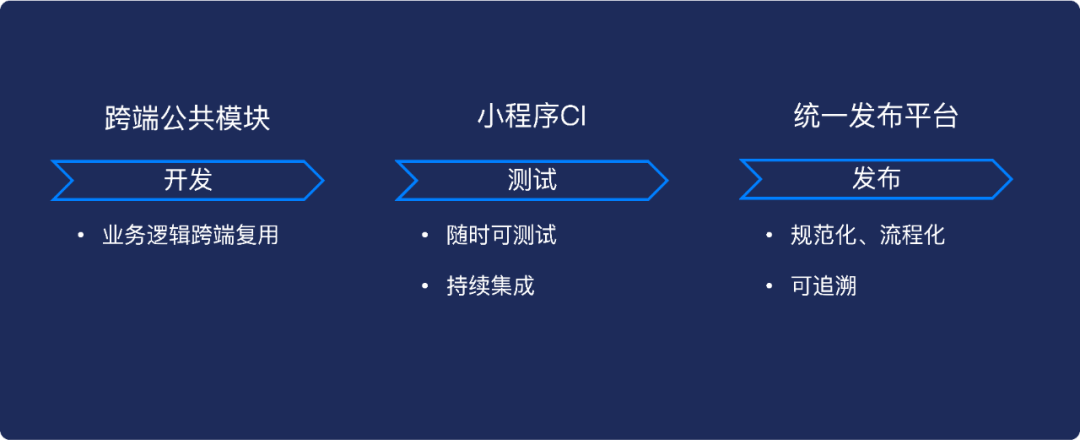 跨端公共模块

开发

• 业务逻辑跨端复用

小程序CI

测试

• 随时可测试

• 持续集成

统一发布平台

发布

• 规范化、流程化

• 可追溯